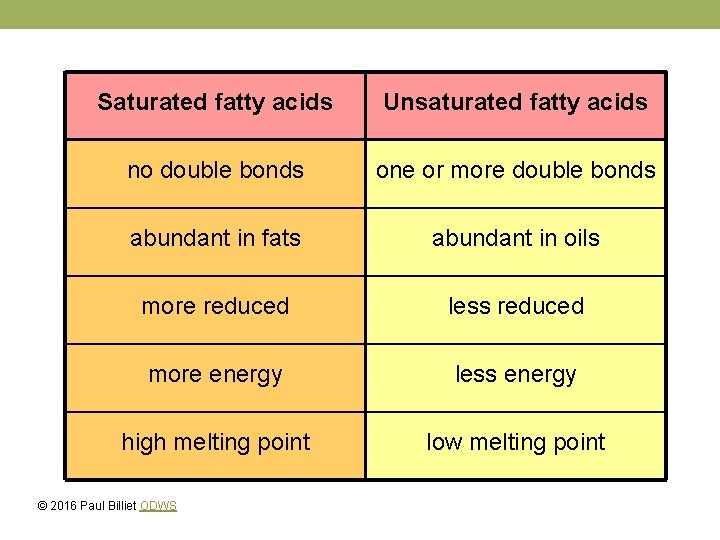 | Saturated fatty acids | Unsaturated fatty acids |
|---|---|
| no double bonds | one or more double bonds |
| abundant in fats | abundant in oils |
| more reduced | less reduced |
| more energy | less energy |
| high melting point | low melting point |

© 2016 Paul Billiet ODWS